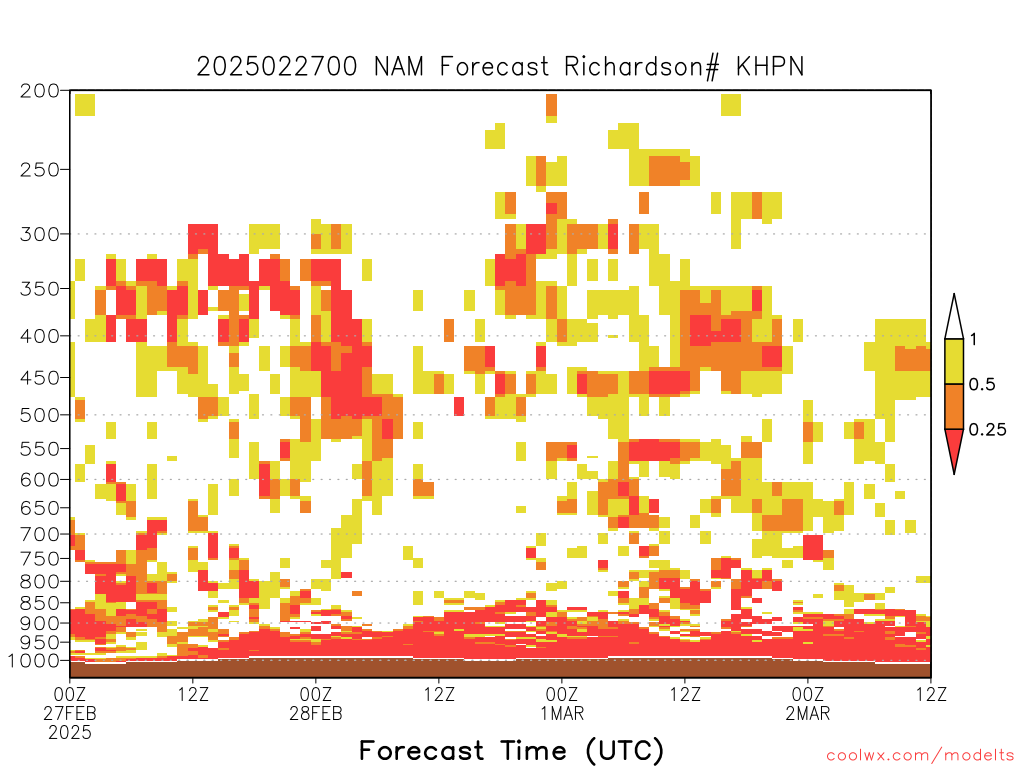 2025022700 NAM Forecast Richardson# KHPN

200
250
300
350
400
450
500
550
600
650
700
750
800
850
900
950
1000

1
0.5
0.25

00Z 27FEB 2025
12Z
00Z 28FEB
12Z
00Z 1MAR
12Z
00Z 2MAR
12Z

Forecast Time (UTC)

coolwx.com/modelts